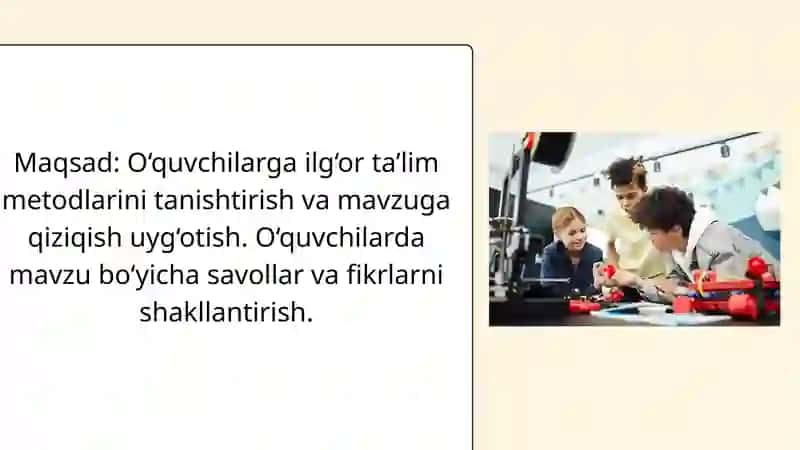 Maqsad: O‘quvchilarga ilg‘or ta’lim metodlarini tanishtirish va mavzuga qiziqish uyg‘otish. O‘quvchilarda mavzu bo‘yicha savollar va fikrlarni shakllantirish.